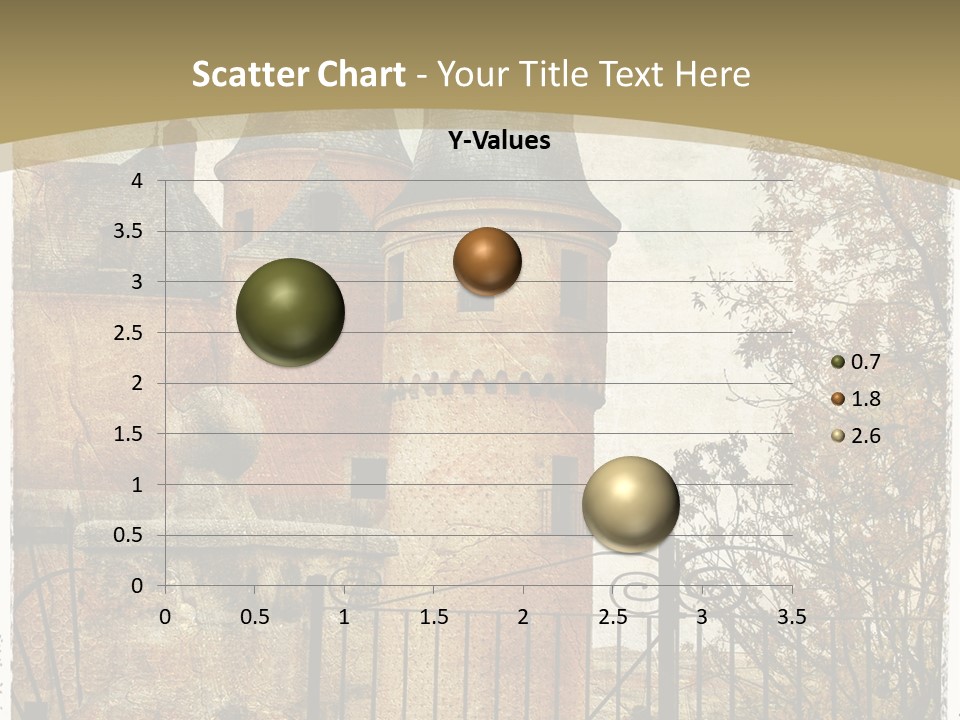 Scatter Chart - Your Title Text Here

Y-Values

4
3.5
3
2.5
2
1.5
1
0.5
0

0 0.5 1 1.5 2 2.5 3 3.5

0.7
1.8
2.6